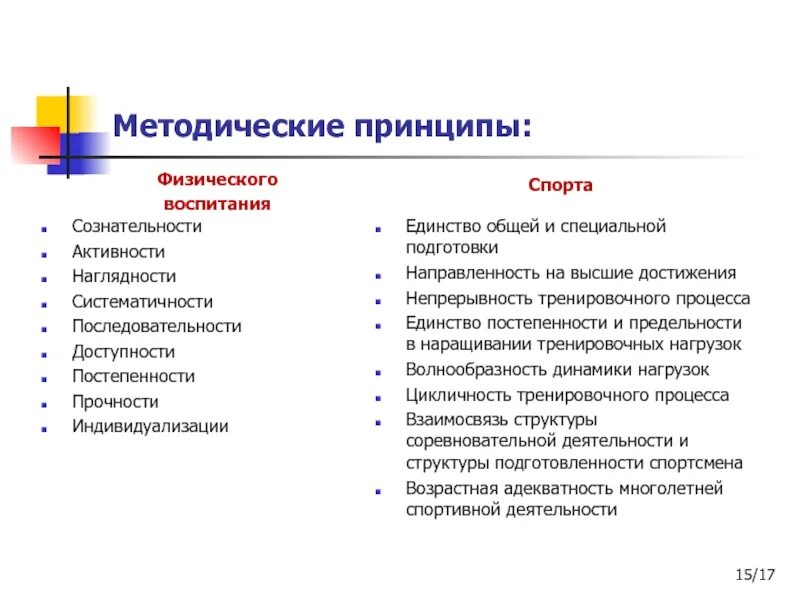 Методические принципы:

Физического воспитания

- Сознательности
- Активности
- Наглядности
- Систематичности
- Последовательности
- Доступности
- Постепенности
- Прочности
- Индивидуализации

Спорта

- Единство общей и специальной подготовки
- Направленность на высшие достижения
- Непрерывность тренировочного процесса
- Единство постепенности и предельности в наращивании тренировочных нагрузок
- Волнообразность динамики нагрузок
- Цикличность тренировочного процесса
- Взаимосвязь структуры соревновательной деятельности и структуры подготовленности спортсмена
- Возрастная адекватность многолетней спортивной деятельности

15/17